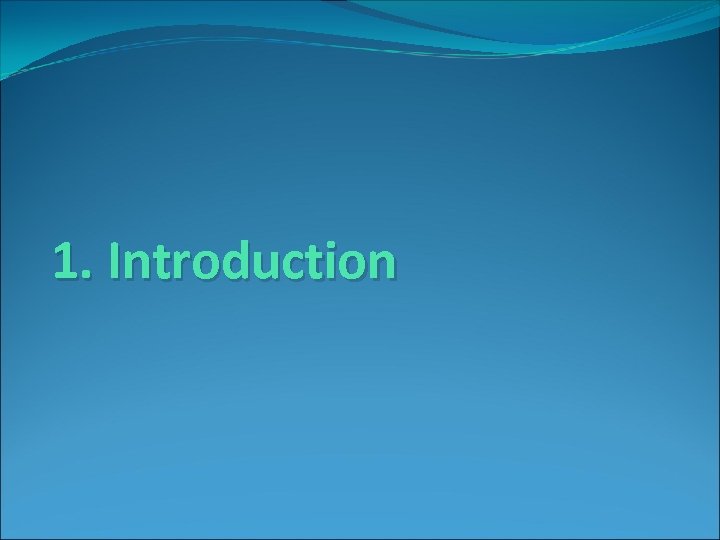 1. Introduction